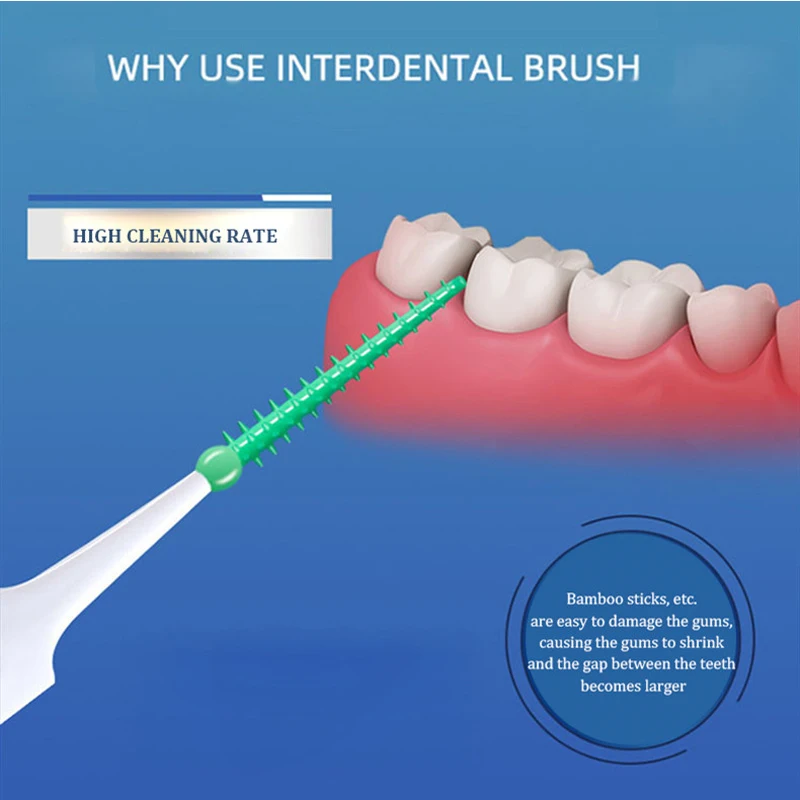 WHY USE INTERDENTAL BRUSH

HIGH CLEANING RATE

Bamboo sticks, etc. are easy to damage the gums, causing the gums to shrink and the gap between the teeth becomes larger